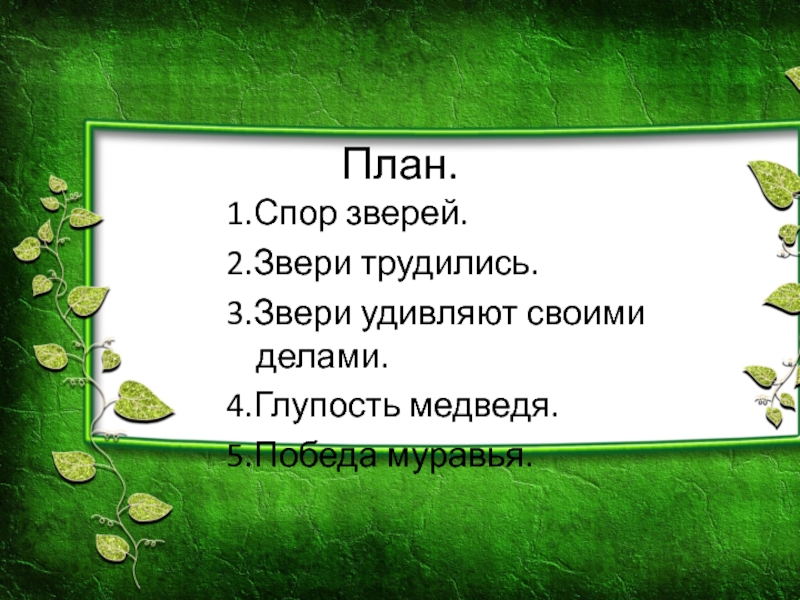 План.

1.Спор зверей.
2.Звери трудились.
3.Звери удивляют своими делами.
4.Глупость медведя.
5.Победа муравья.